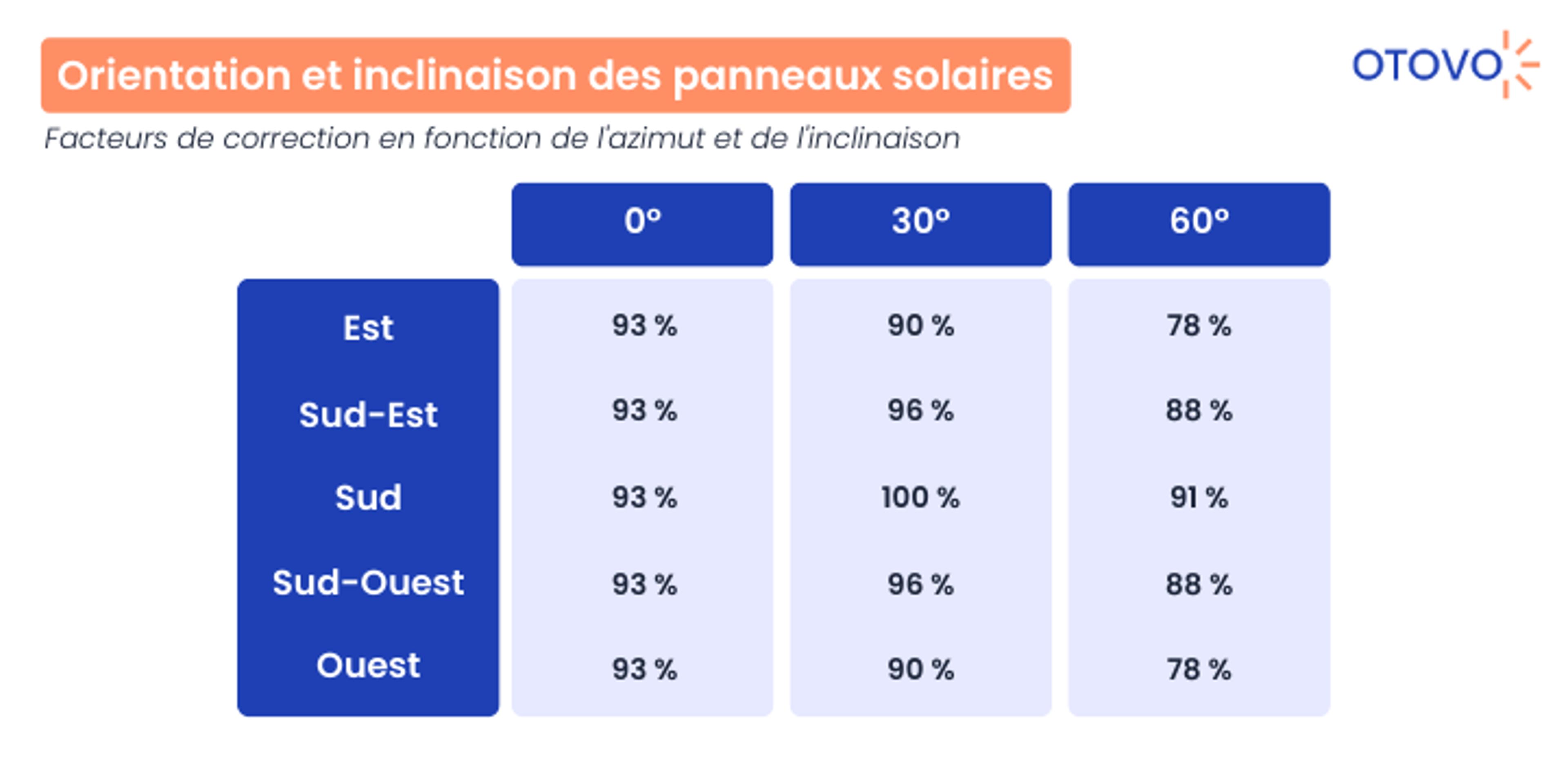 Orientation et inclinaison des panneaux solaires

OTOVO

Facteurs de correction en fonction de l'azimut et de l'inclinaison

| | 0° | 30° | 60° |
|---|---|---|---|
| Est | 93 % | 90 % | 78 % |
| Sud-Est | 93 % | 96 % | 88 % |
| Sud | 93 % | 100 % | 91 % |
| Sud-Ouest | 93 % | 96 % | 88 % |
| Ouest | 93 % | 90 % | 78 % |